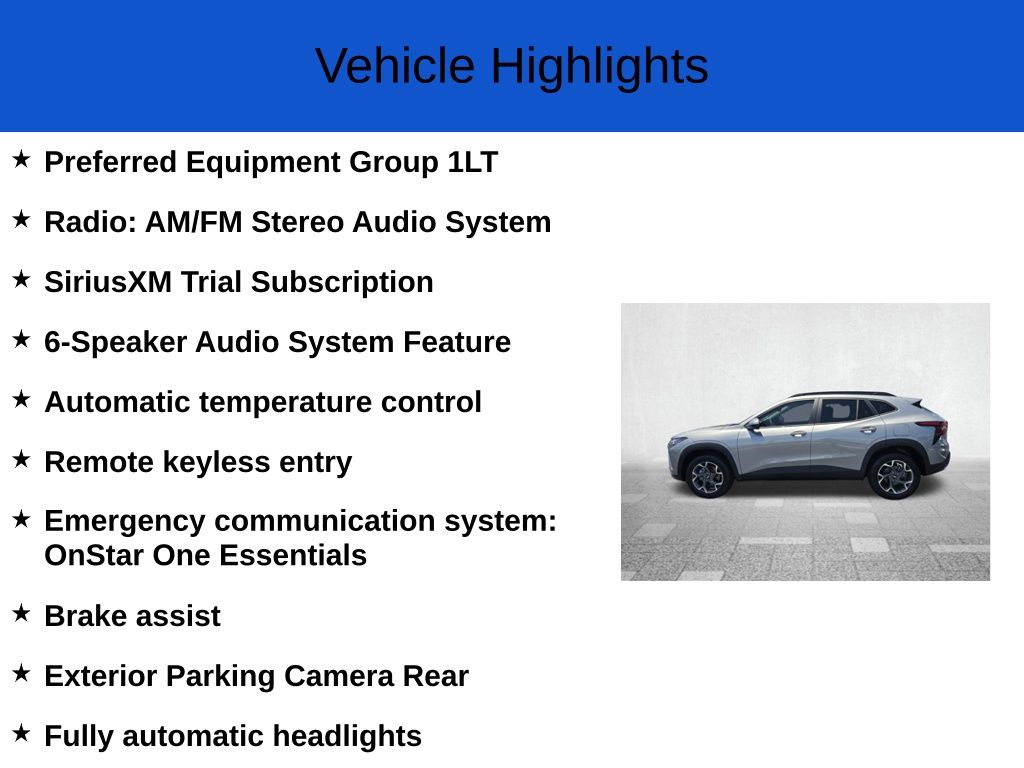 Vehicle Highlights

★ Preferred Equipment Group 1LT

★ Radio: AM/FM Stereo Audio System

★ SiriusXM Trial Subscription

★ 6-Speaker Audio System Feature

★ Automatic temperature control

★ Remote keyless entry

★ Emergency communication system: OnStar One Essentials

★ Brake assist

★ Exterior Parking Camera Rear

★ Fully automatic headlights